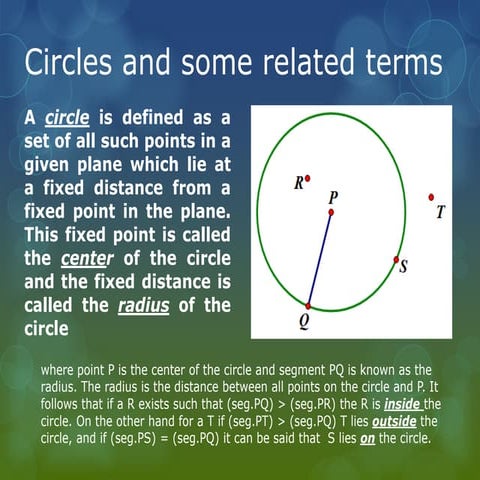 Circles and some related terms

A circle is defined as a set of all such points in a given plane which lie at a fixed distance from a fixed point in the plane. This fixed point is called the center of the circle and the fixed distance is called the radius of the circle

R

P

T

S

Q

where point P is the center of the circle and segment PQ is known as the radius. The radius is the distance between all points on the circle and P. It follows that if a R exists such that (seg.PQ) > (seg.PR) the R is inside the circle. On the other hand for a T if (seg.PT) > (seg.PQ) T lies outside the circle, and if (seg.PS) = (seg.PQ) it can be said that S lies on the circle.